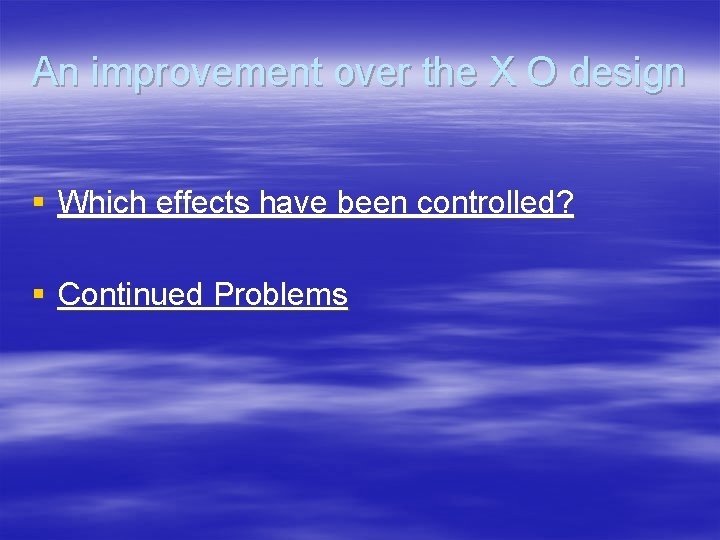 An improvement over the X O design

▪ Which effects have been controlled?

▪ Continued Problems